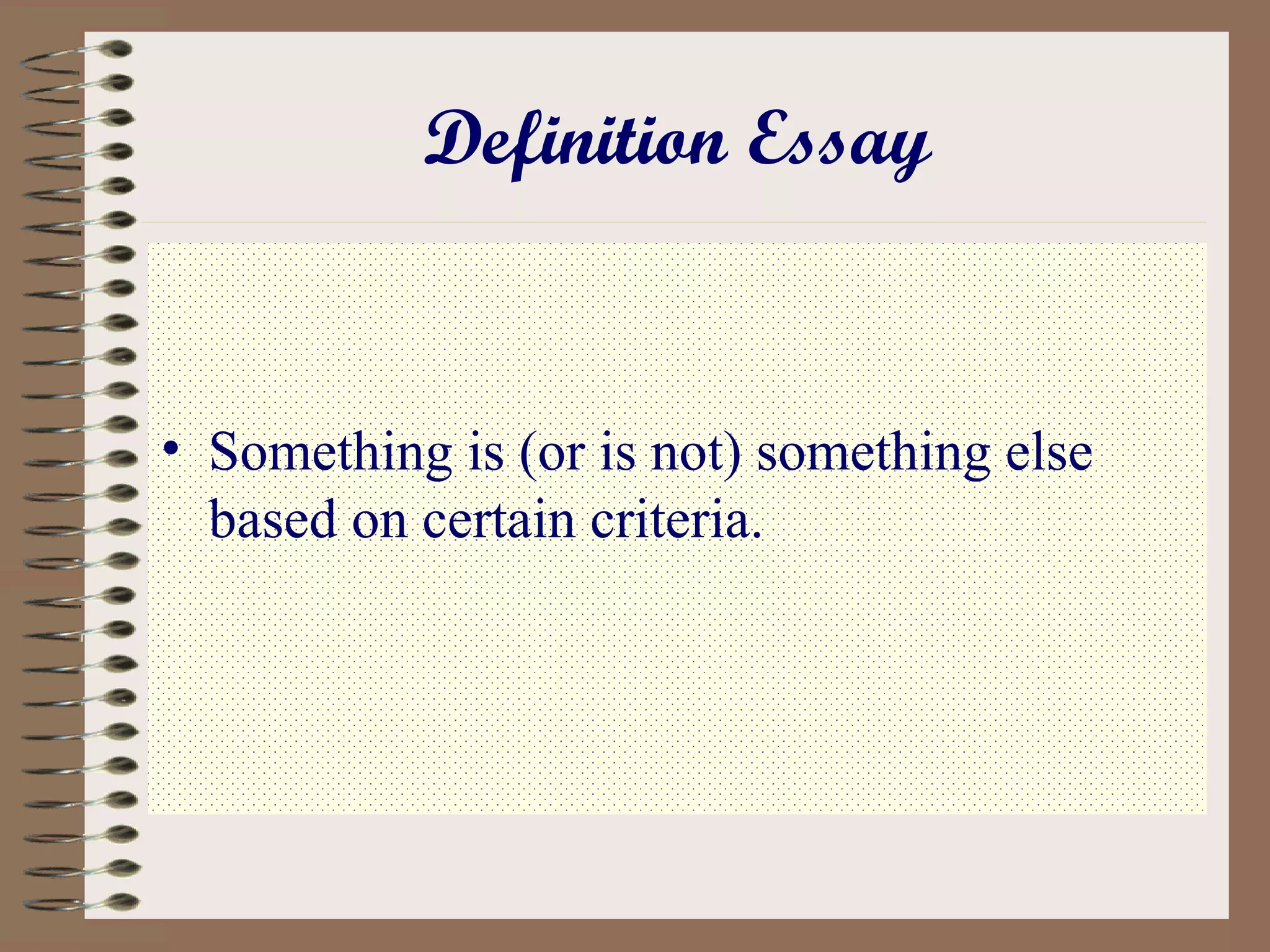 Definition Essay

• Something is (or is not) something else based on certain criteria.